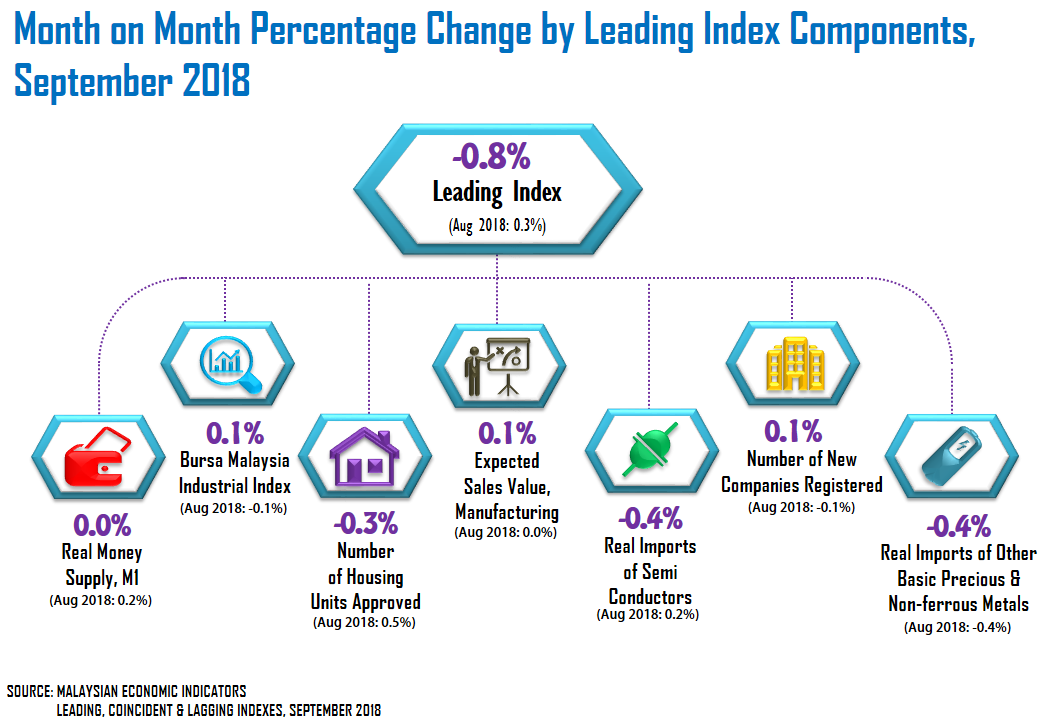 Month on Month Percentage Change by Leading Index Components, September 2018

-0.8%
Leading Index
(Aug 2018: 0.3%)

0.0%
Real Money Supply, M1
(Aug 2018: 0.2%)

0.1%
Bursa Malaysia Industrial Index
(Aug 2018: -0.1%)

-0.3%
Number of Housing Units Approved
(Aug 2018: 0.5%)

0.1%
Expected Sales Value, Manufacturing
(Aug 2018: 0.0%)

-0.4%
Real Imports of Semi Conductors
(Aug 2018: 0.2%)

0.1%
Number of New Companies Registered
(Aug 2018: -0.1%)

-0.4%
Real Imports of Other Basic Precious & Non-ferrous Metals
(Aug 2018: -0.4%)

SOURCE: MALAYSIAN ECONOMIC INDICATORS
LEADING, COINCIDENT & LAGGING INDEXES, SEPTEMBER 2018